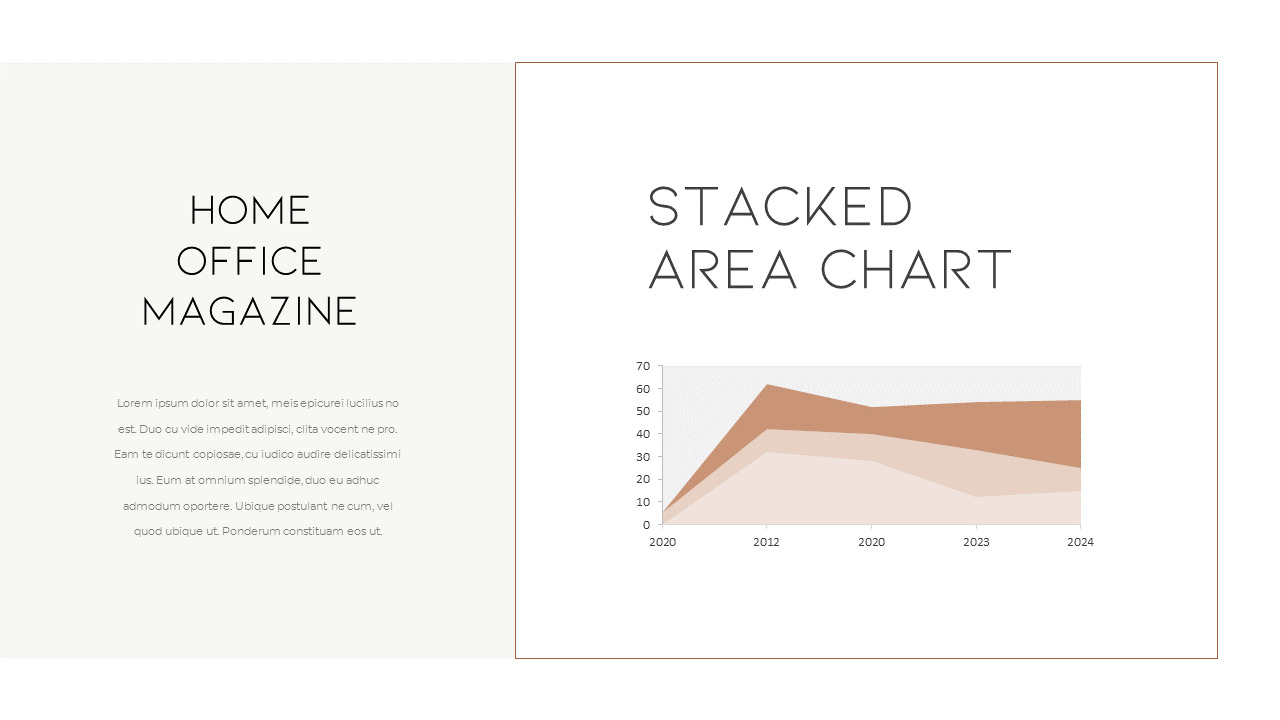 HOME
OFFICE
MAGAZINE

Lorem ipsum dolor sit amet, meis epicurei lucilius no est. Duo cu vide impedit adipisci, clita vocent ne pro. Eam te dicunt copiosae, cu iudico audire delicatissimi ius. Eum at omnium splendide, duo eu adhuc admodum oportere. Ubique postulant ne cum, vel quod ubique ut. Ponderum constituam eos ut.

STACKED
AREA CHART

70
60
50
40
30
20
10
0
2020
2012
2020
2023
2024